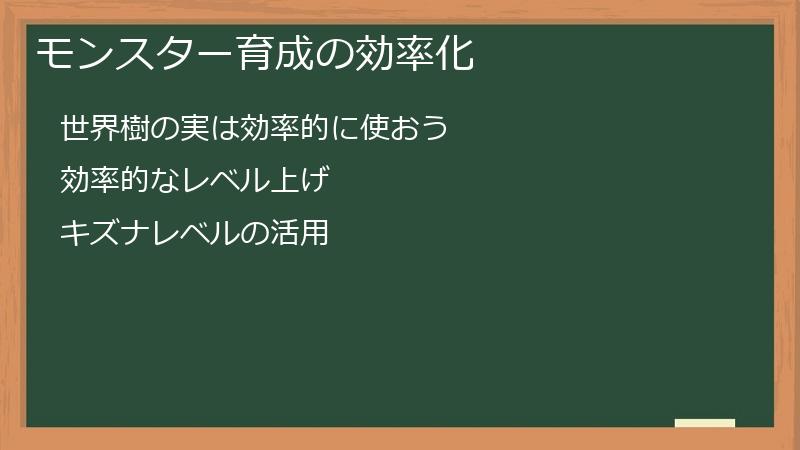 モンスター育成の効率化

世界樹の実は効率的に使おう

効率的なレベル上げ

キズナレベルの活用